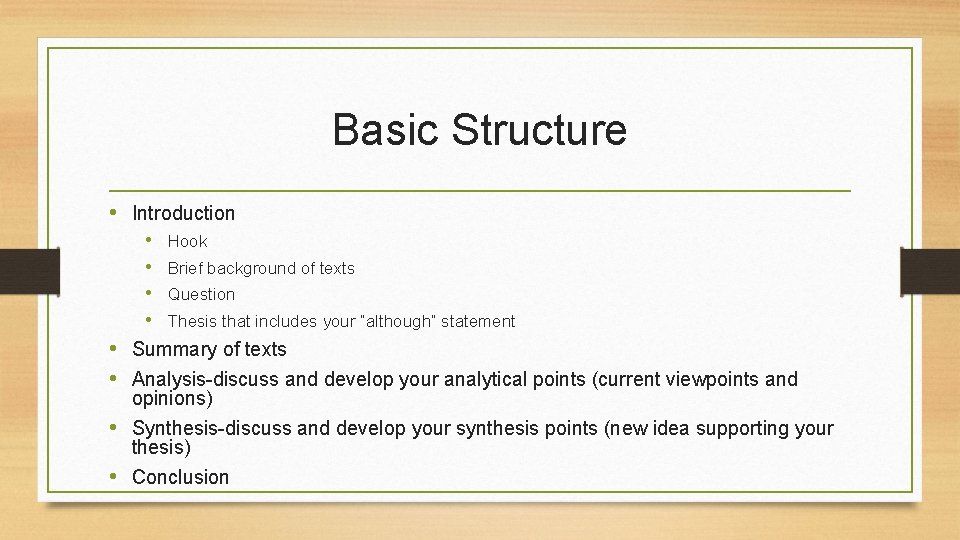 Basic Structure

• Introduction
  • Hook
  • Brief background of texts
  • Question
  • Thesis that includes your "although" statement
• Summary of texts
• Analysis-discuss and develop your analytical points (current viewpoints and opinions)
• Synthesis-discuss and develop your synthesis points (new idea supporting your thesis)
• Conclusion